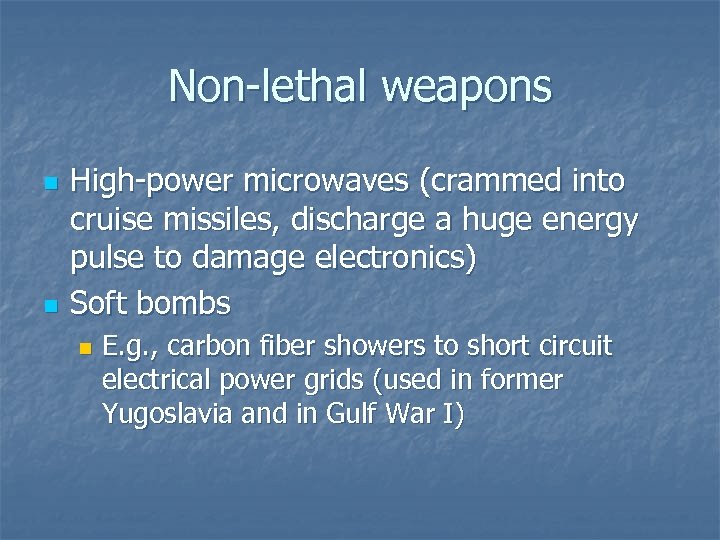 Non-lethal weapons

- High-power microwaves (crammed into cruise missiles, discharge a huge energy pulse to damage electronics)
- Soft bombs
  - E.g., carbon fiber showers to short circuit electrical power grids (used in former Yugoslavia and in Gulf War I)